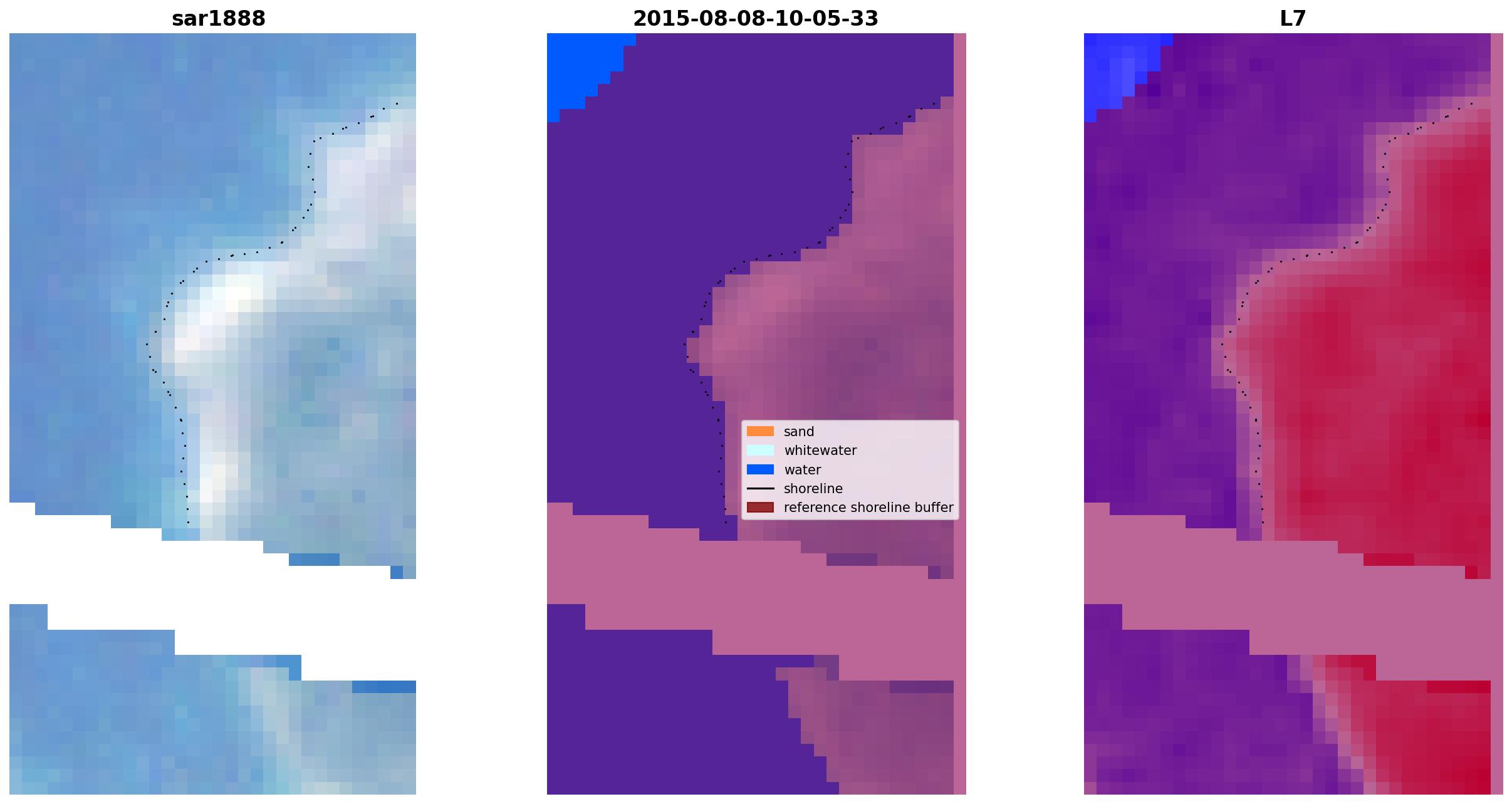 sar1888

2015-08-08-10-05-33

L7

sand
whitewater
water
shoreline
reference shoreline buffer